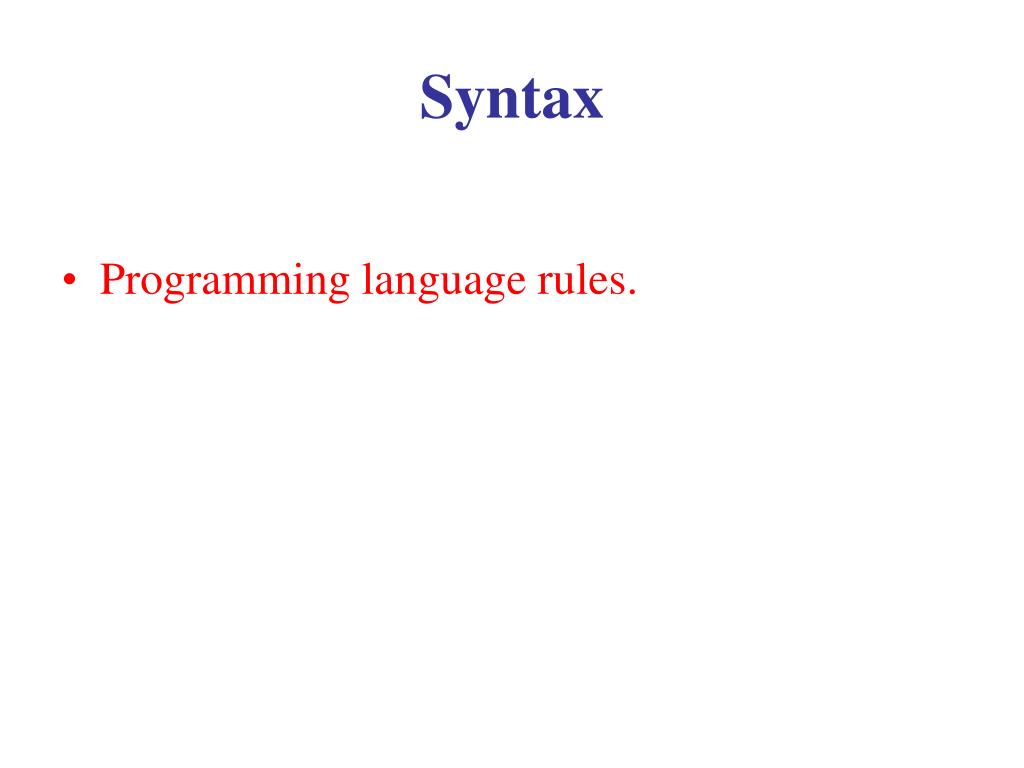 Syntax

• Programming language rules.